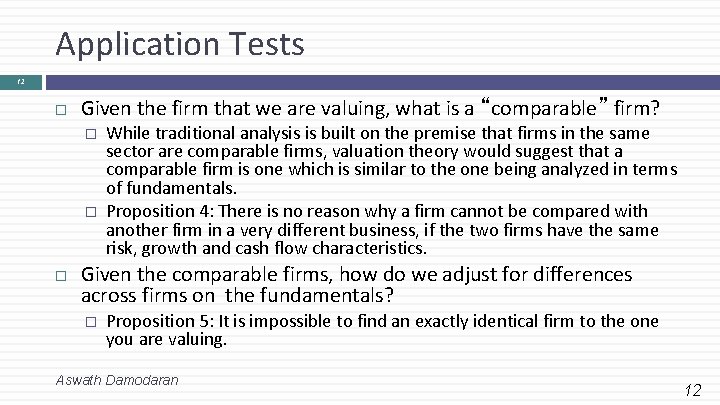 Application Tests

12

□ Given the firm that we are valuing, what is a "comparable" firm?

□ While traditional analysis is built on the premise that firms in the same sector are comparable firms, valuation theory would suggest that a comparable firm is one which is similar to the one being analyzed in terms of fundamentals.

□ Proposition 4: There is no reason why a firm cannot be compared with another firm in a very different business, if the two firms have the same risk, growth and cash flow characteristics.

□ Given the comparable firms, how do we adjust for differences across firms on the fundamentals?

□ Proposition 5: It is impossible to find an exactly identical firm to the one you are valuing.

Aswath Damodaran

12